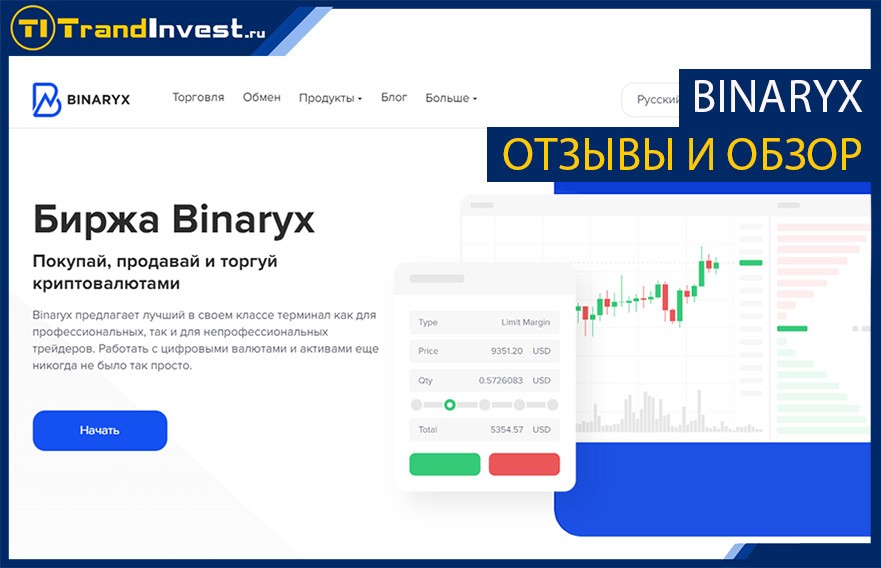 TI TrandInvest.ru

BINARYX

Торговля Обмен Продукты Блог Больше

Русский

BINARYX
ОТЗЫВЫ И ОБЗОР

Биржа Binaryx

Покупай, продавай и торгуй криптовалютами

Binaryx предлагает лучший в своем классе терминал как для профессиональных, так и для непрофессиональных трейдеров. Работать с цифровыми валютами и активами еще никогда не было так просто.

Начать

Type Limit Margin
Price 9351.20 USD
Qty 0.5726083 USD
Total 5354.57 USD